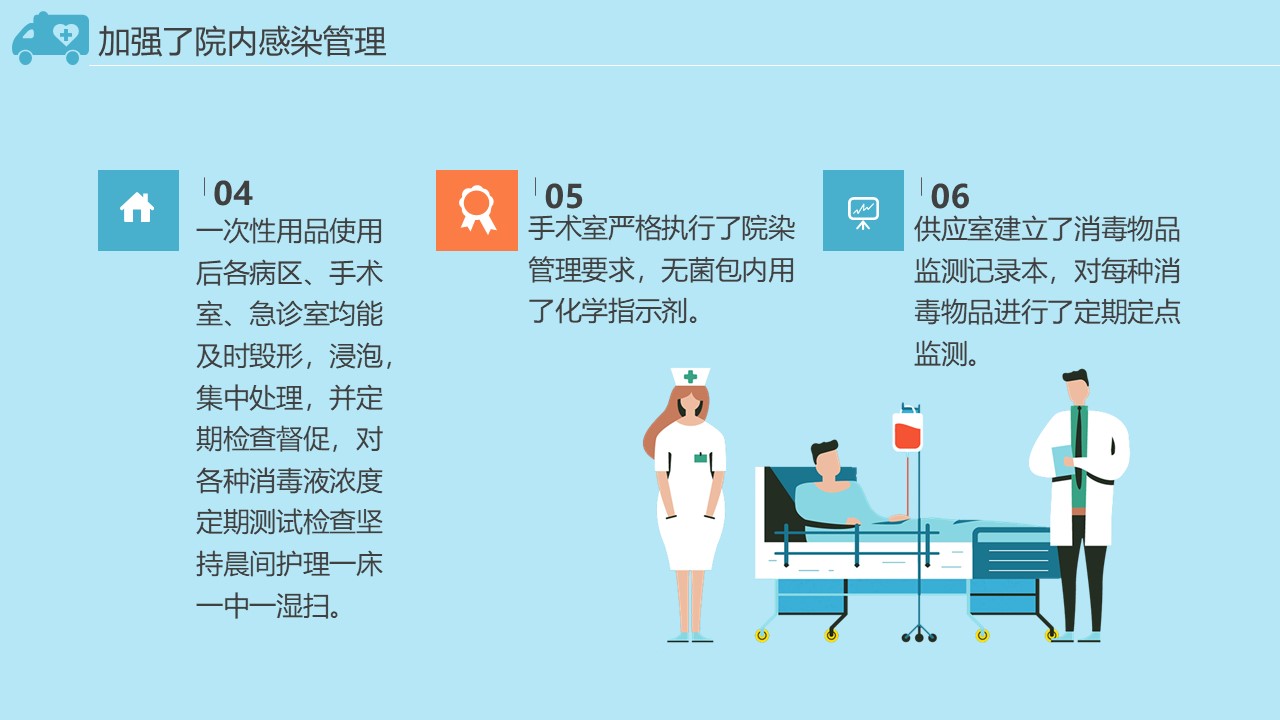 加强了院内感染管理

04
一次性用品使用后各病区、手术室、急诊室均能及时毁形，浸泡，集中处理，并定期检查督促，对各种消毒液浓度定期测试检查坚持晨间护理一床一中一湿扫。

05
手术室严格执行了院染管理要求，无菌包内用了化学指示剂。

06
供应室建立了消毒物品监测记录本，对每种消毒物品进行了定期定点监测。